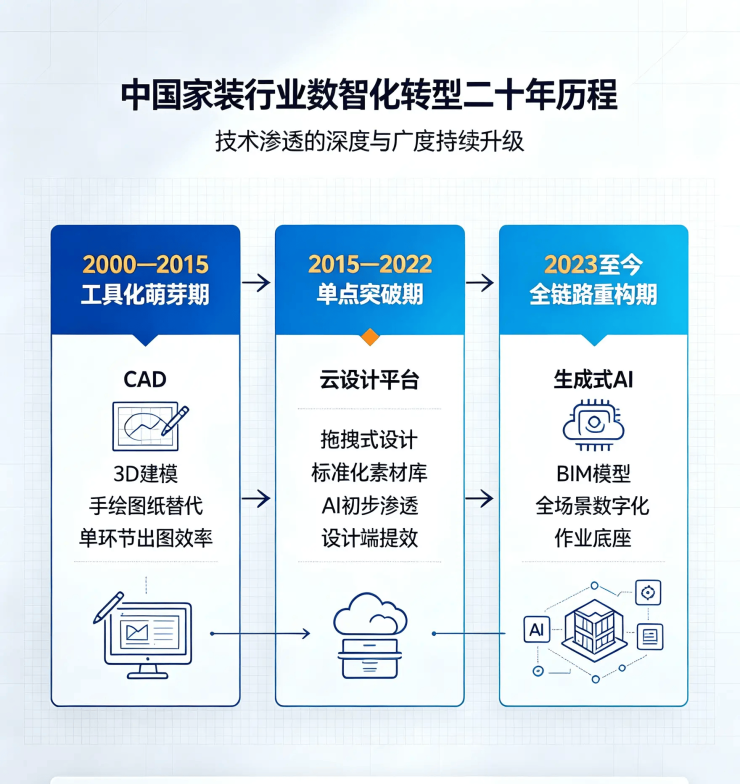 中国家装行业数智化转型二十年历程

技术渗透的深度与广度持续升级

2000—2015
工具化萌芽期

CAD

3D建模
手绘图纸替代
单环节出图效率

2015—2022
单点突破期

云设计平台

拖拽式设计
标准化素材库
AI初步渗透
设计端提效

2023至今
全链路重构期

生成式AI

BIM模型
全场景数字化
作业底座

AI